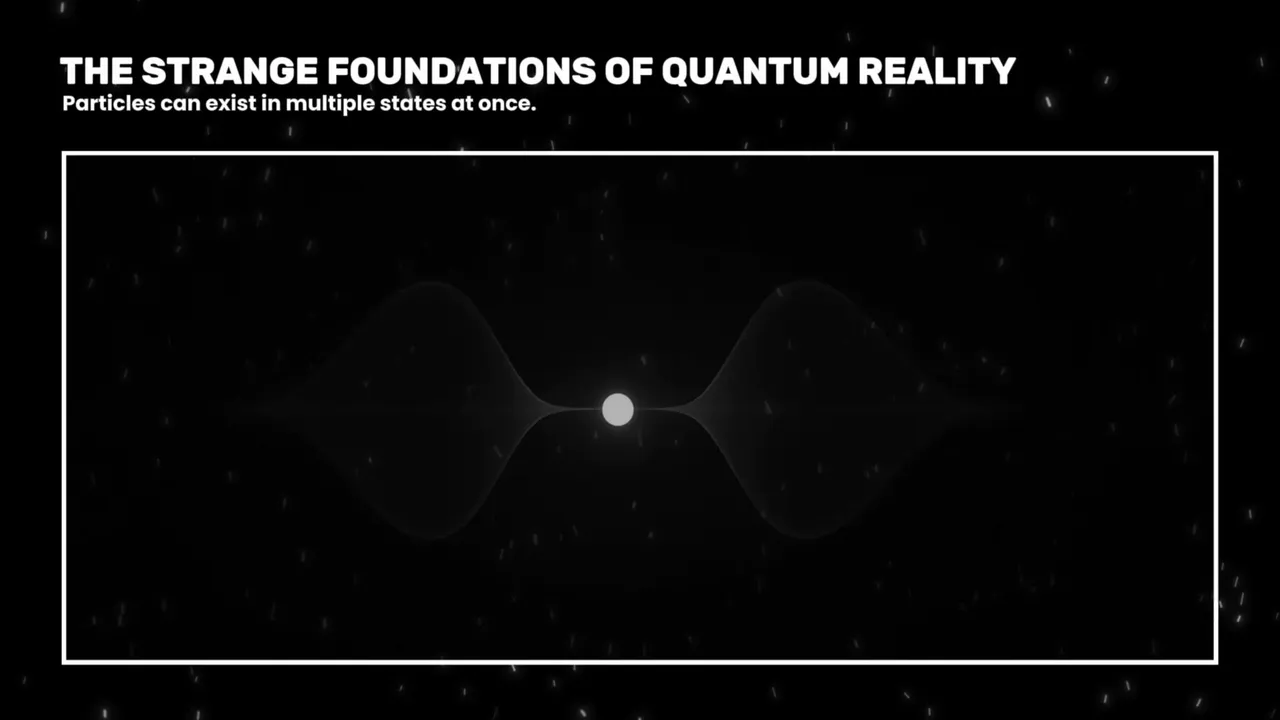 THE STRANGE FOUNDATIONS OF QUANTUM REALITY
Particles can exist in multiple states at once.